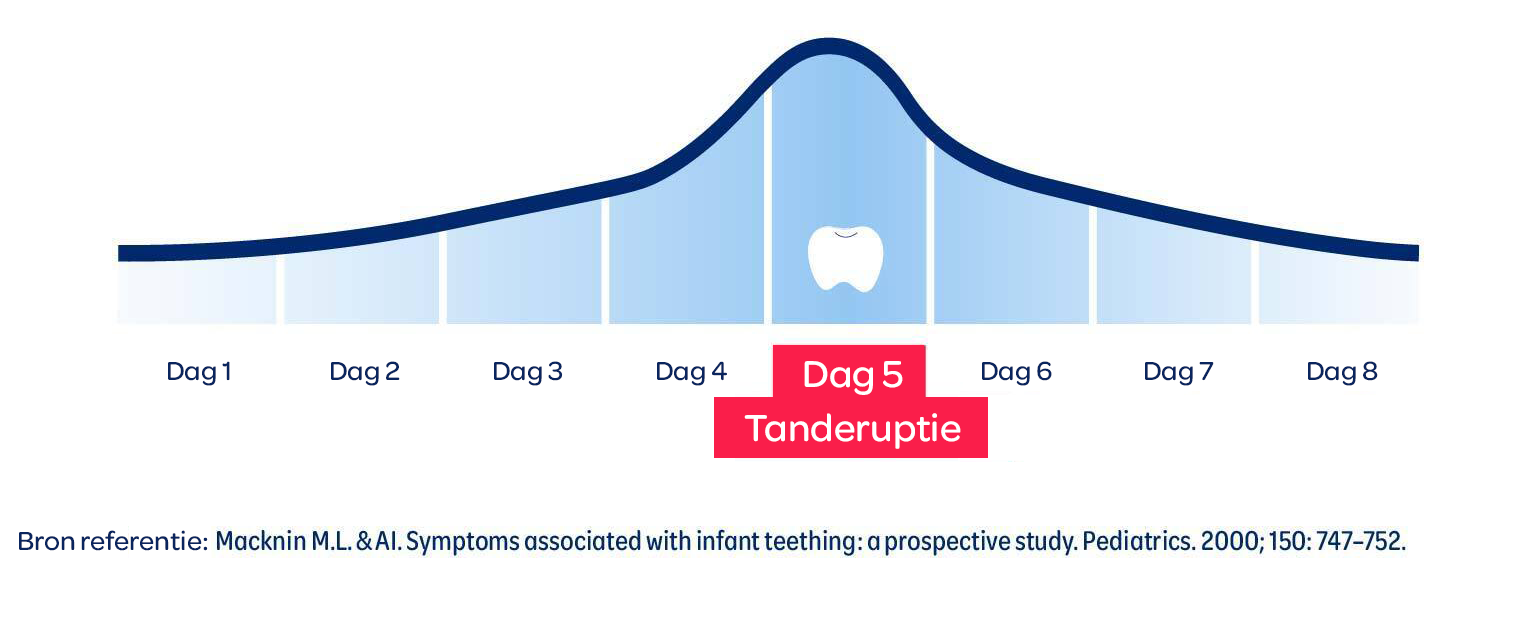 Dag 1
Dag 2
Dag 3
Dag 4
Dag 5
Tanderuptie
Dag 6
Dag 7
Dag 8

Bron referentie: Macknin M.L. & Al. Symptoms associated with infant teething: a prospective study. Pediatrics. 2000; 150: 747–752.